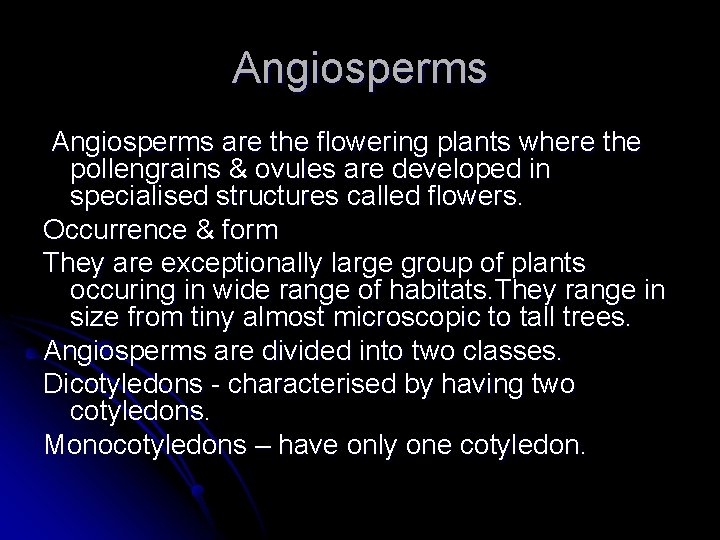 Angiosperms

Angiosperms are the flowering plants where the pollengrains & ovules are developed in specialised structures called flowers.

Occurrence & form

They are exceptionally large group of plants occuring in wide range of habitats.They range in size from tiny almost microscopic to tall trees.

Angiosperms are divided into two classes.

Dicotyledons - characterised by having two cotyledons.

Monocotyledons – have only one cotyledon.